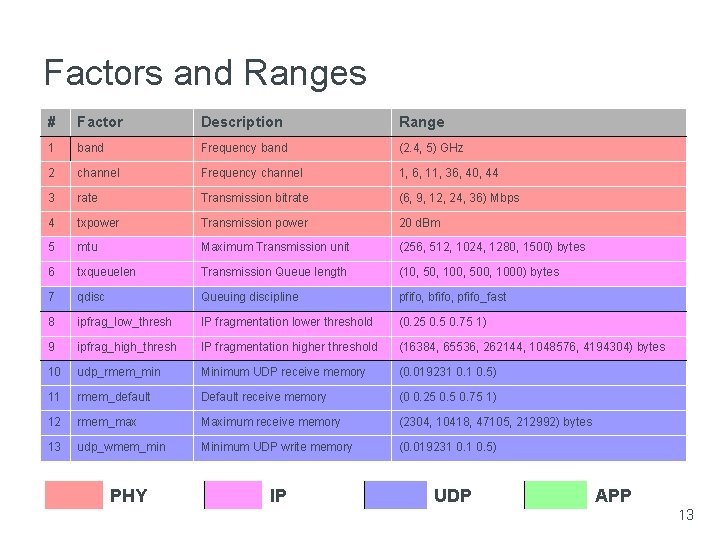 Factors and Ranges

| # | Factor | Description | Range |
|---|---|---|---|
| 1 | band | Frequency band | (2.4, 5) GHz |
| 2 | channel | Frequency channel | 1, 6, 11, 36, 40, 44 |
| 3 | rate | Transmission bitrate | (6, 9, 12, 24, 36) Mbps |
| 4 | txpower | Transmission power | 20 dBm |
| 5 | mtu | Maximum Transmission unit | (256, 512, 1024, 1280, 1500) bytes |
| 6 | txqueuelen | Transmission Queue length | (10, 50, 100, 500, 1000) bytes |
| 7 | qdisc | Queuing discipline | pfifo, bfifo, pfifo_fast |
| 8 | ipfrag_low_thresh | IP fragmentation lower threshold | (0.25 0.5 0.75 1) |
| 9 | ipfrag_high_thresh | IP fragmentation higher threshold | (16384, 65536, 262144, 1048576, 4194304) bytes |
| 10 | udp_rmem_min | Minimum UDP receive memory | (0.019231 0.1 0.5) |
| 11 | rmem_default | Default receive memory | (0 0.25 0.5 0.75 1) |
| 12 | rmem_max | Maximum receive memory | (2304, 10418, 47105, 212992) bytes |
| 13 | udp_wmem_min | Minimum UDP write memory | (0.019231 0.1 0.5) |

PHY IP UDP APP

13